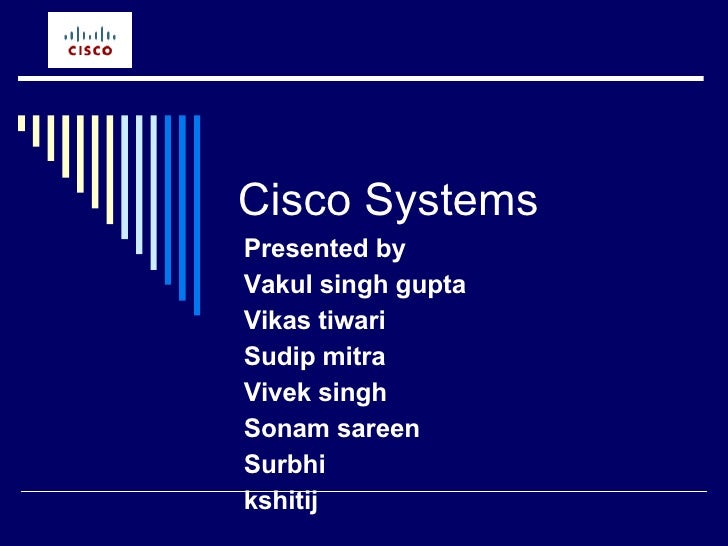 CISCO

Cisco Systems

Presented by
Vakul singh gupta
Vikas tiwari
Sudip mitra
Vivek singh
Sonam sareen
Surbhi
kshitij